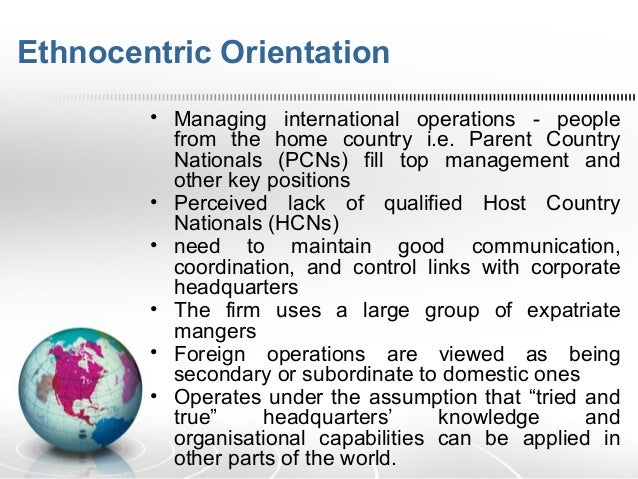 Ethnocentric Orientation

• Managing international operations - people from the home country i.e. Parent Country Nationals (PCNs) fill top management and other key positions
• Perceived lack of qualified Host Country Nationals (HCNs)
• need to maintain good communication, coordination, and control links with corporate headquarters
• The firm uses a large group of expatriate mangers
• Foreign operations are viewed as being secondary or subordinate to domestic ones
• Operates under the assumption that “tried and true” headquarters’ knowledge and organisational capabilities can be applied in other parts of the world.